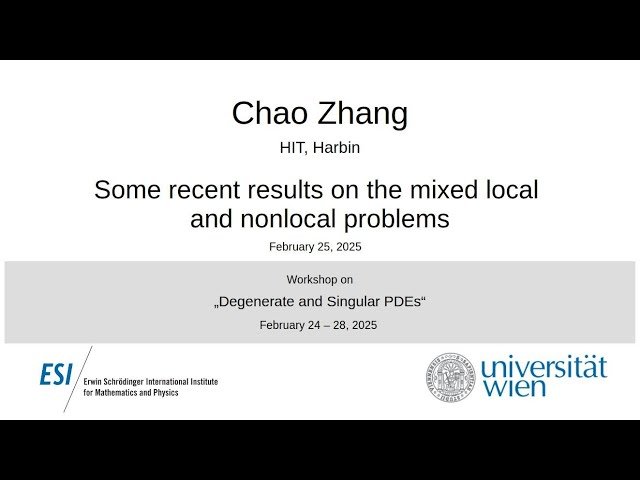 Chao Zhang

HIT, Harbin

Some recent results on the mixed local and nonlocal problems

February 25, 2025

Workshop on

„Degenerate and Singular PDEs“

February 24 – 28, 2025

ESI Erwin Schrödinger International Institute for Mathematics and Physics

universität wien